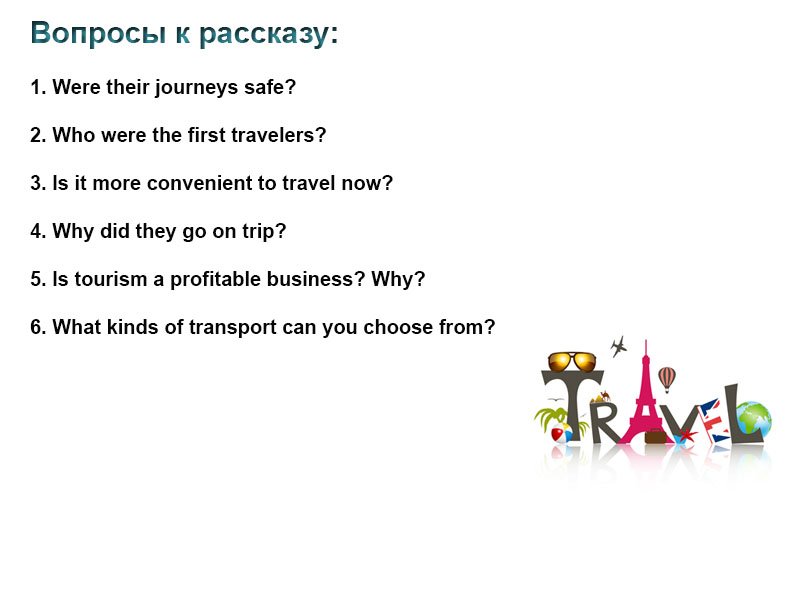 Вопросы к рассказу:

1. Were their journeys safe?

2. Who were the first travelers?

3. Is it more convenient to travel now?

4. Why did they go on trip?

5. Is tourism a profitable business? Why?

6. What kinds of transport can you choose from?

TRAVEL